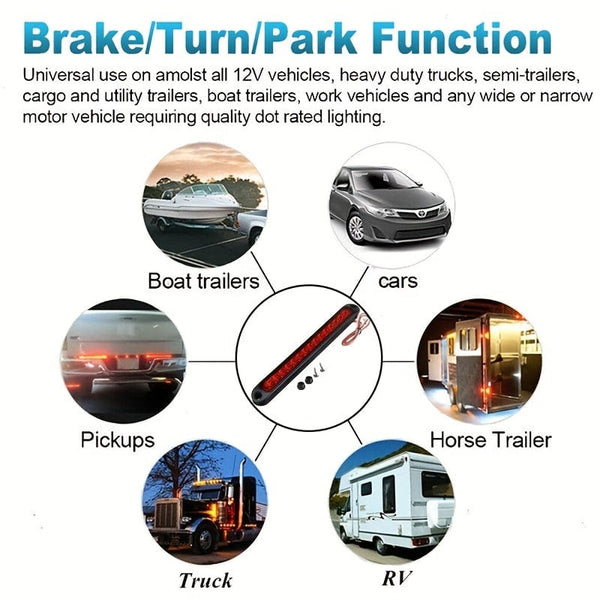 Brake/Turn/Park Function

Universal use on amolst all 12V vehicles, heavy duty trucks, semi-trailers, cargo and utility trailers, boat trailers, work vehicles and any wide or narrow motor vehicle requiring quality dot rated lighting.

Boat trailers

cars

Pickups

Horse Trailer

Truck

RV